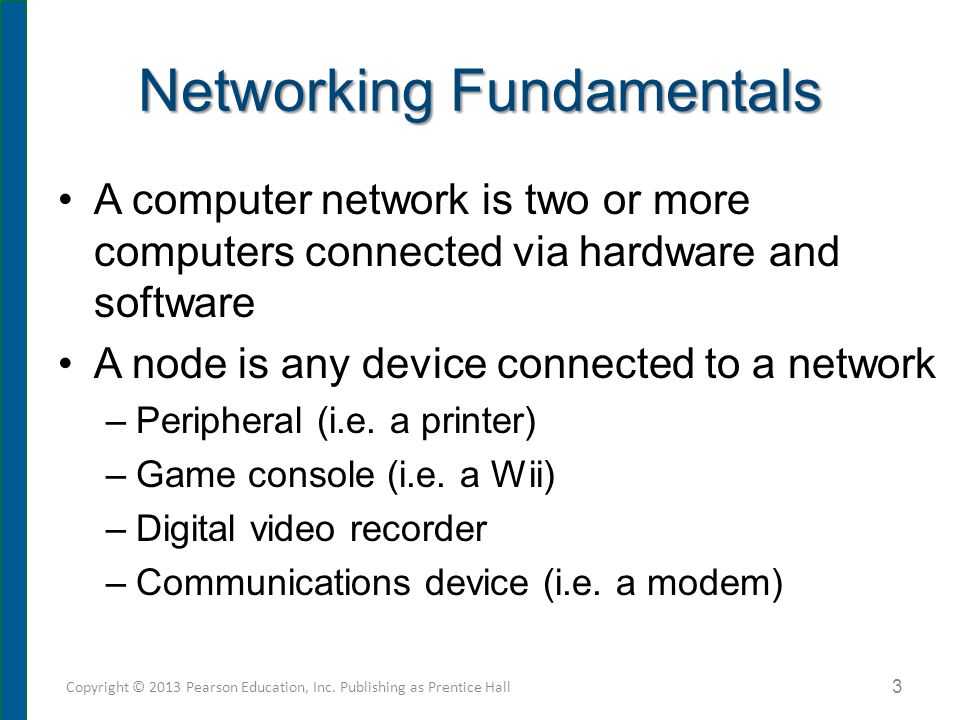 Networking Fundamentals

• A computer network is two or more computers connected via hardware and software

• A node is any device connected to a network
– Peripheral (i.e. a printer)
– Game console (i.e. a Wii)
– Digital video recorder
– Communications device (i.e. a modem)

Copyright © 2013 Pearson Education, Inc. Publishing as Prentice Hall

3